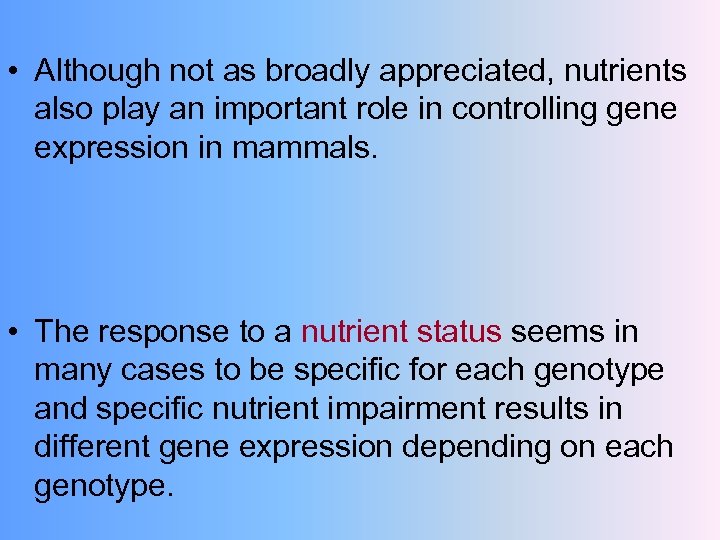 • Although not as broadly appreciated, nutrients also play an important role in controlling gene expression in mammals.

• The response to a nutrient status seems in many cases to be specific for each genotype and specific nutrient impairment results in different gene expression depending on each genotype.